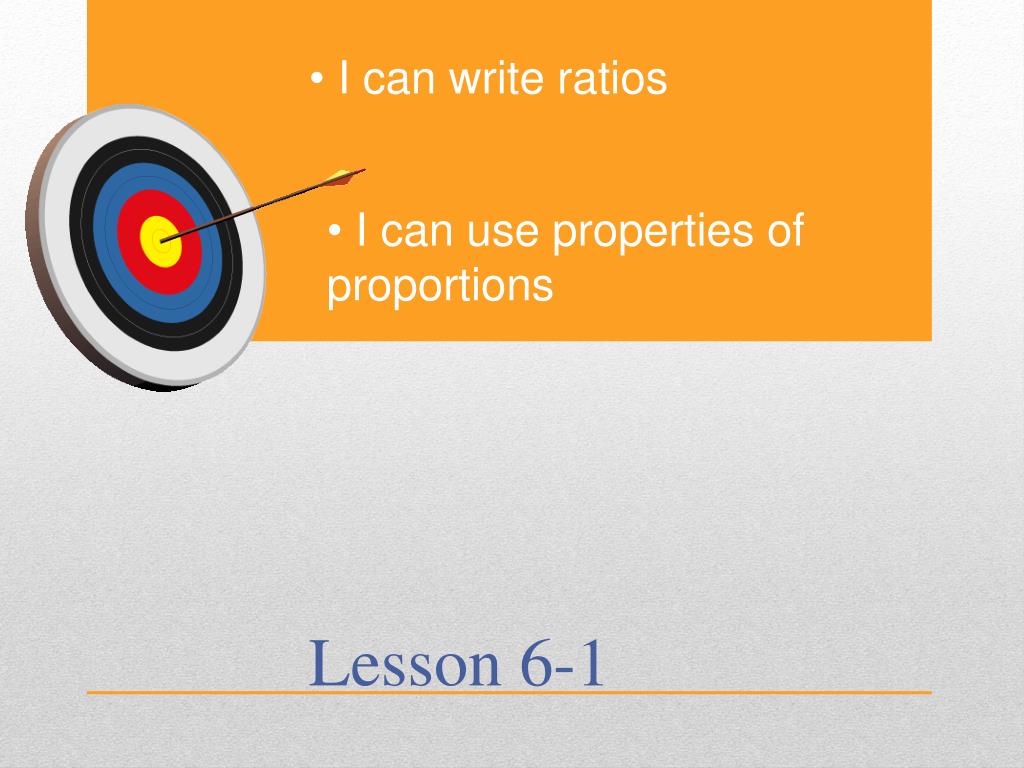 • I can write ratios

• I can use properties of proportions

Lesson 6-1